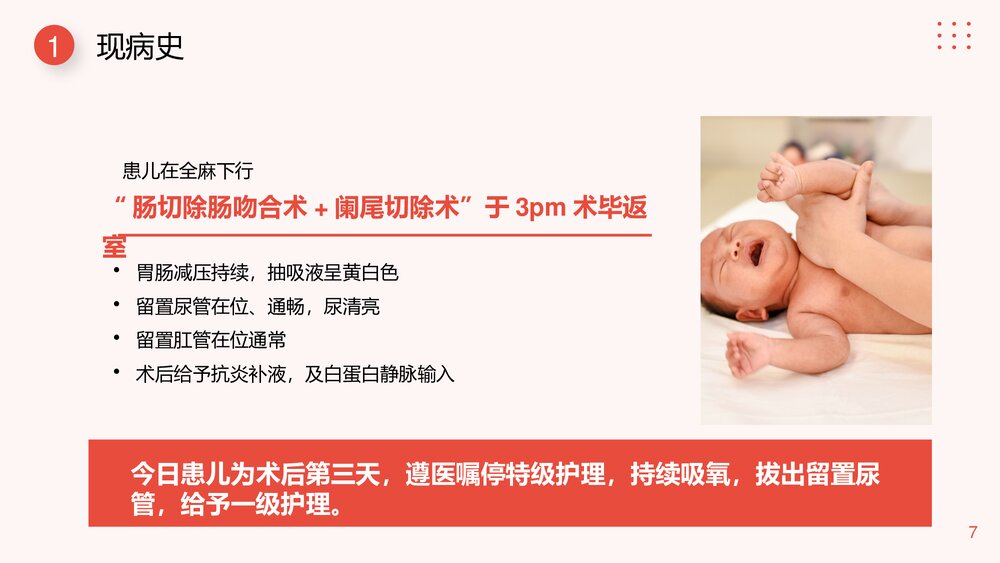 1 现病史

患儿在全麻下行

“肠切除肠吻合术 + 阑尾切除术”于 3pm 术毕返室

• 胃肠减压持续，抽吸液呈黄白色
• 留置尿管在位、通畅，尿清亮
• 留置肛管在位通常
• 术后给予抗炎补液，及白蛋白静脉输入

今日患儿为术后第三天，遵医嘱停特级护理，持续吸氧，拔出留置尿管，给予一级护理。

7